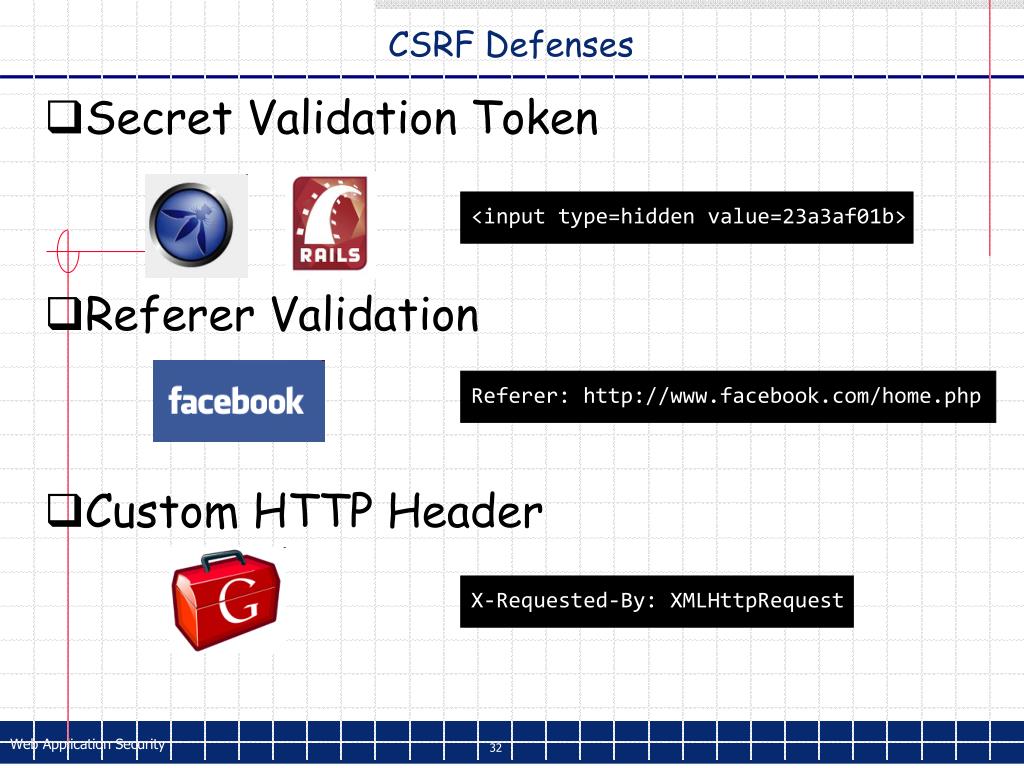 CSRF Defenses

❑Secret Validation Token

RAILS

<input type=hidden value=23a3af01b>

❑Referer Validation

facebook

Referer: http://www.facebook.com/home.php

❑Custom HTTP Header

G

X-Requested-By: XMLHttpRequest

Web Application Security

32